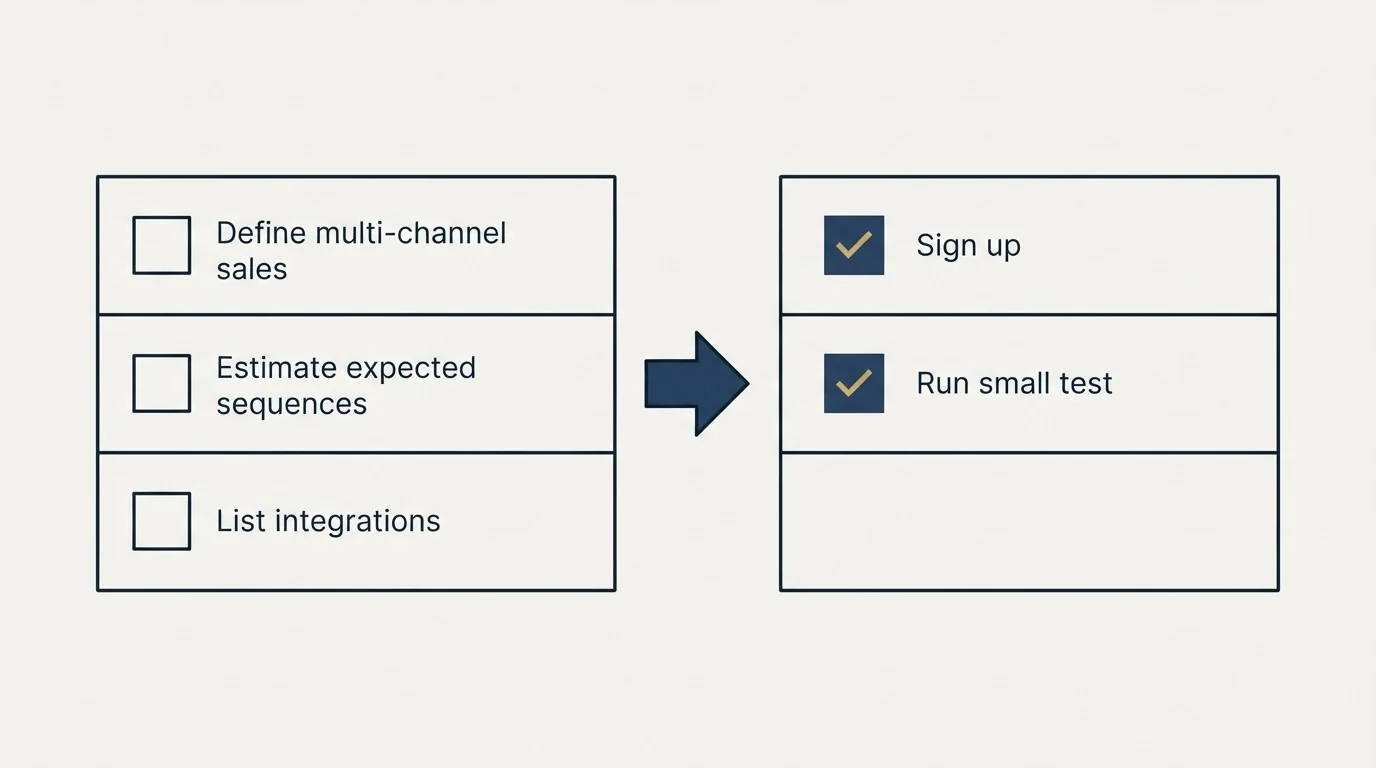 Define multi-channel sales

Estimate expected sequences

List integrations

Sign up

Run small test